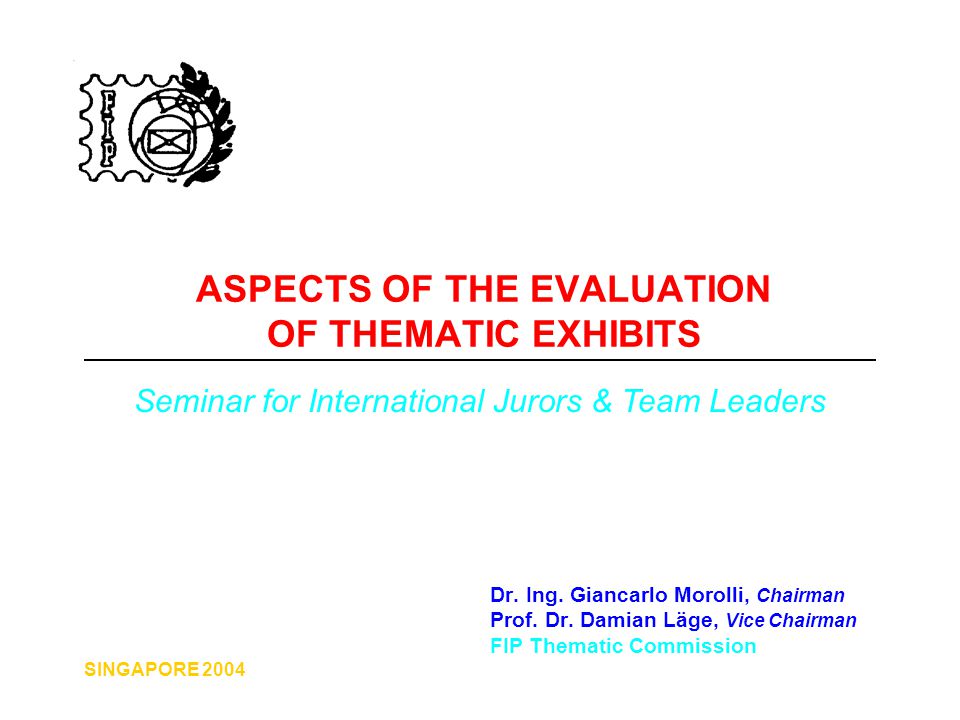 FIP

ASPECTS OF THE EVALUATION OF THEMATIC EXHIBITS

Seminar for International Jurors & Team Leaders

Dr. Ing. Giancarlo Morolli, Chairman
Prof. Dr. Damian Läge, Vice Chairman
FIP Thematic Commission

SINGAPORE 2004